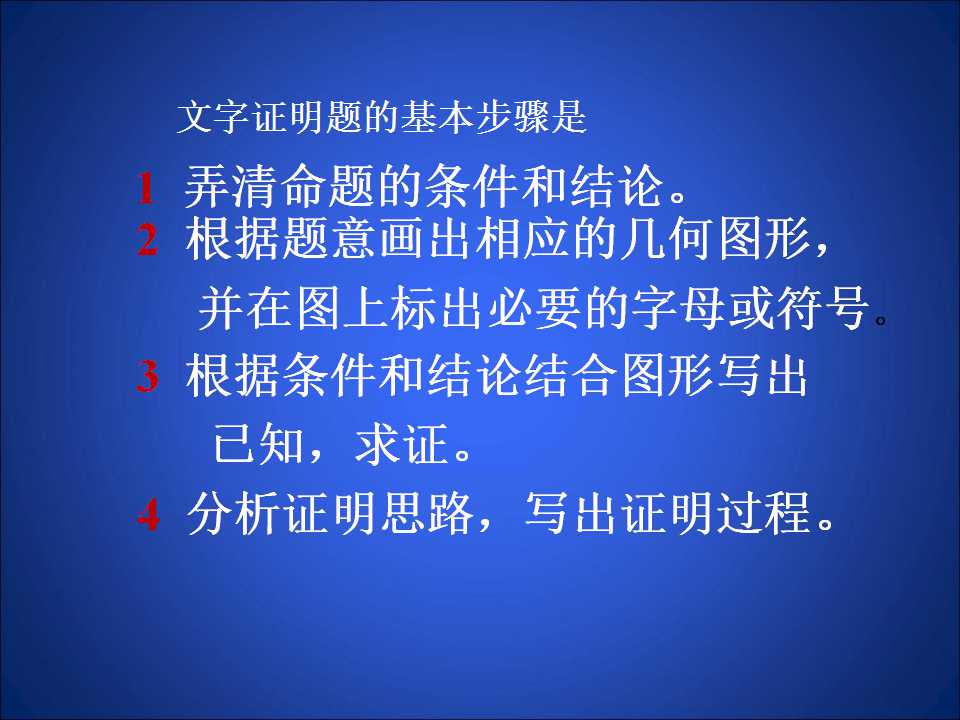 文字证明题的基本步骤是

1 弄清命题的条件和结论。

2 根据题意画出相应的几何图形，并在图上标出必要的字母或符号。

3 根据条件和结论结合图形写出已知，求证。

4 分析证明思路，写出证明过程。